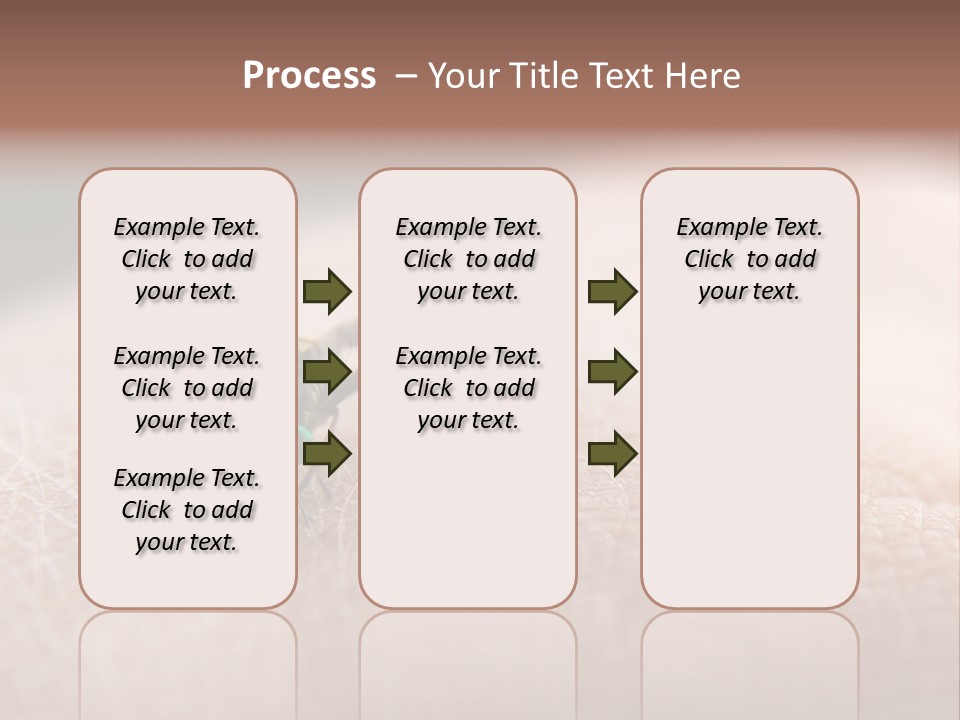 Process – Your Title Text Here

Example Text. Click to add your text.

Example Text. Click to add your text.

Example Text. Click to add your text.

Example Text. Click to add your text.

Example Text. Click to add your text.

Example Text. Click to add your text.